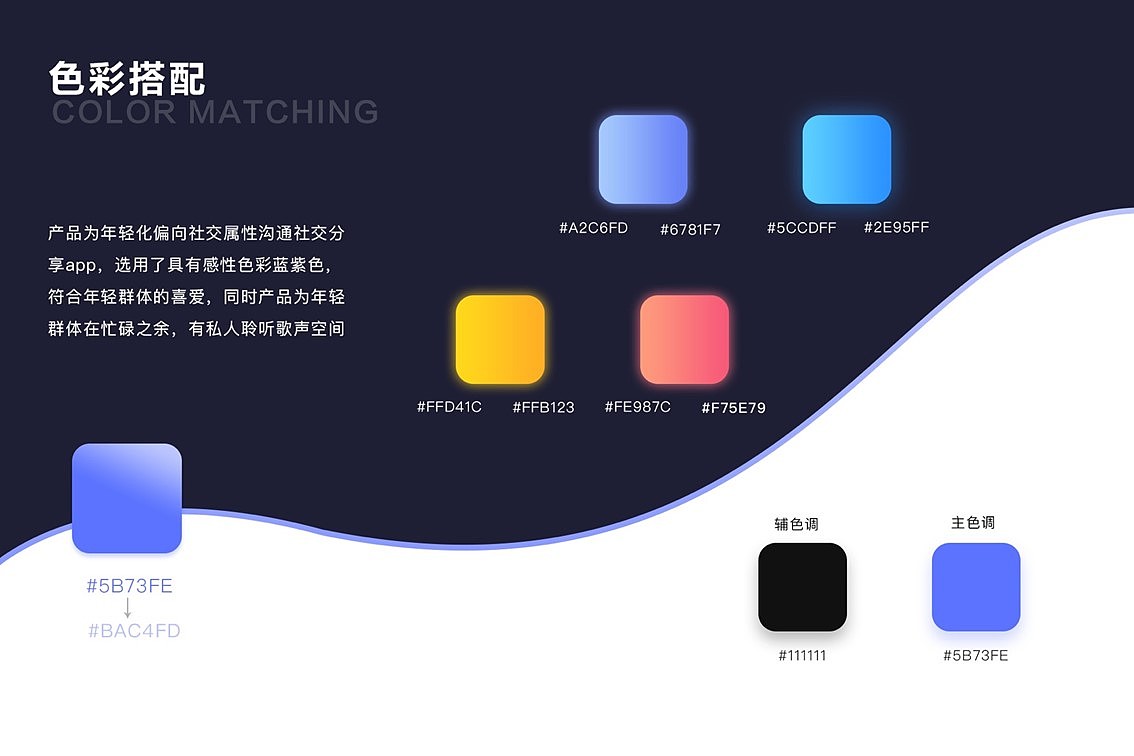 色彩搭配
COLOR MATCHING

产品为年轻化偏向社交属性沟通社交分享app，选用了具有感性色彩蓝紫色，符合年轻群体的喜爱，同时产品为年轻群体在忙碌之余，有私人聆听歌声空间

#A2C6FD #6781F7
#5CCDFF #2E95FF
#FFD41C #FFB123
#FE987C #F75E79

#5B73FE
↓
#BAC4FD

辅色调
#111111

主色调
#5B73FE